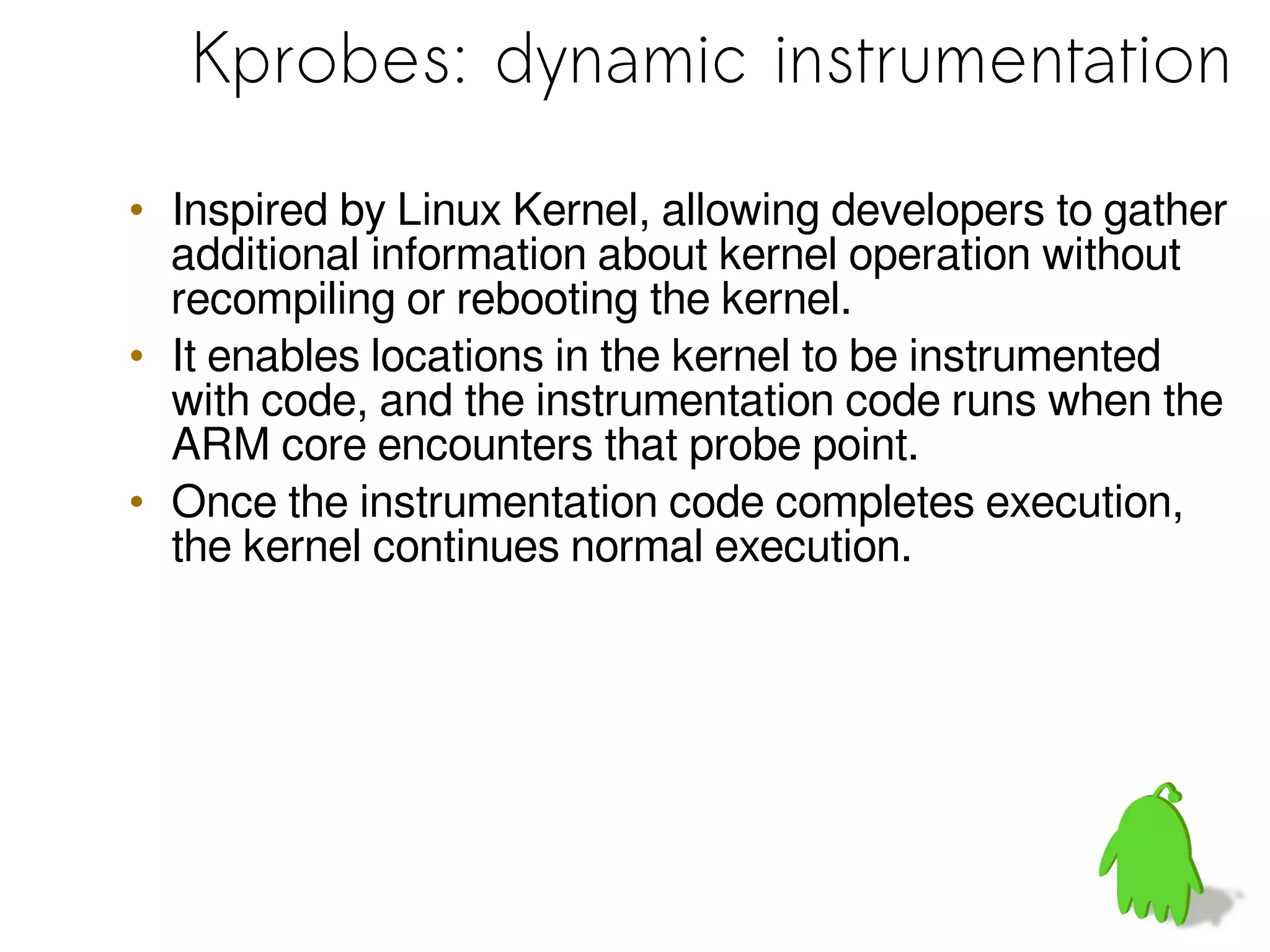 Kprobes: dynamic instrumentation

• Inspired by Linux Kernel, allowing developers to gather additional information about kernel operation without recompiling or rebooting the kernel.

• It enables locations in the kernel to be instrumented with code, and the instrumentation code runs when the ARM core encounters that probe point.

• Once the instrumentation code completes execution, the kernel continues normal execution.